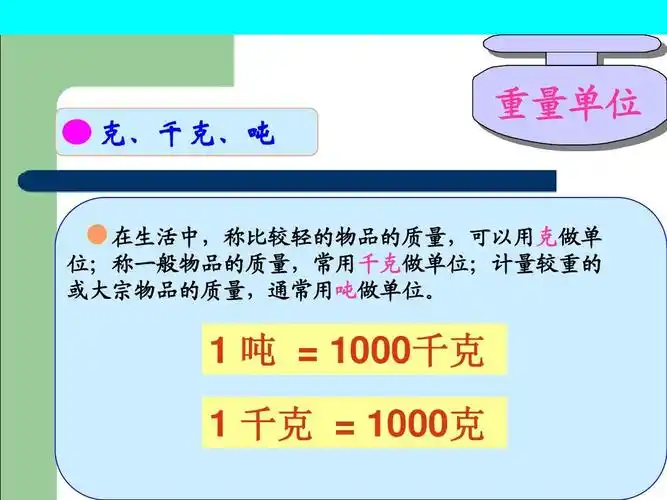 重量单位

克、千克、吨

在生活中，称比较轻的物品的质量，可以用克做单位；称一般物品的质量，常用千克做单位；计量较重的或大宗物品的质量，通常用吨做单位。

1 吨 = 1000千克

1 千克 = 1000克